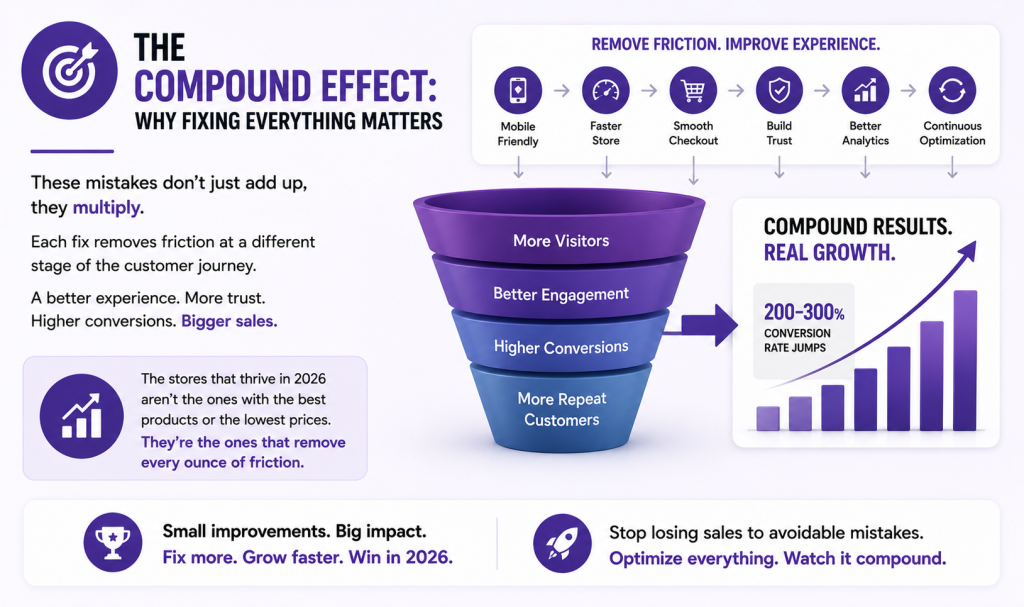 THE COMPOUND EFFECT:
WHY FIXING EVERYTHING MATTERS

These mistakes don't just add up, they multiply.

Each fix removes friction at a different stage of the customer journey.

A better experience. More trust. Higher conversions. Bigger sales.

The stores that thrive in 2026 aren't the ones with the best products or the lowest prices. They're the ones that remove every ounce of friction.

REMOVE FRICTION. IMPROVE EXPERIENCE.

Mobile Friendly

Faster Store

Smooth Checkout

Build Trust

Better Analytics

Continuous Optimization

More Visitors

Better Engagement

Higher Conversions

More Repeat Customers

COMPOUND RESULTS. REAL GROWTH.

200-300% CONVERSION RATE JUMPS

Small improvements. Big impact.
Fix more. Grow faster. Win in 2026.

Stop losing sales to avoidable mistakes.
Optimize everything. Watch it compound.